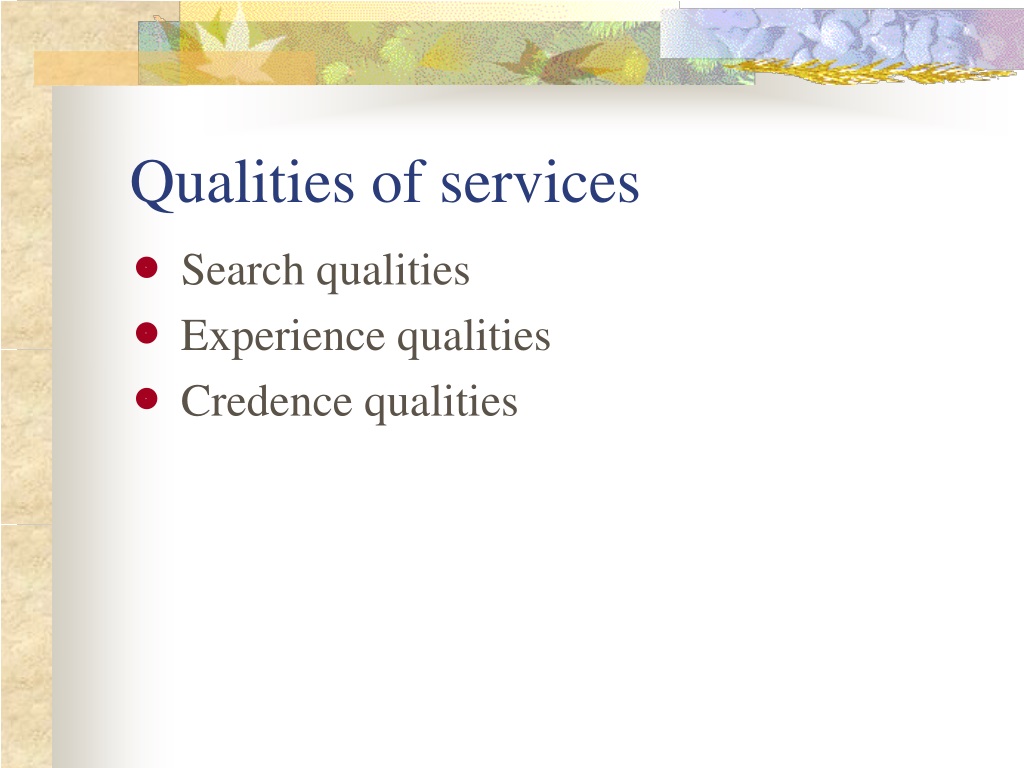 Qualities of services

- Search qualities
- Experience qualities
- Credence qualities